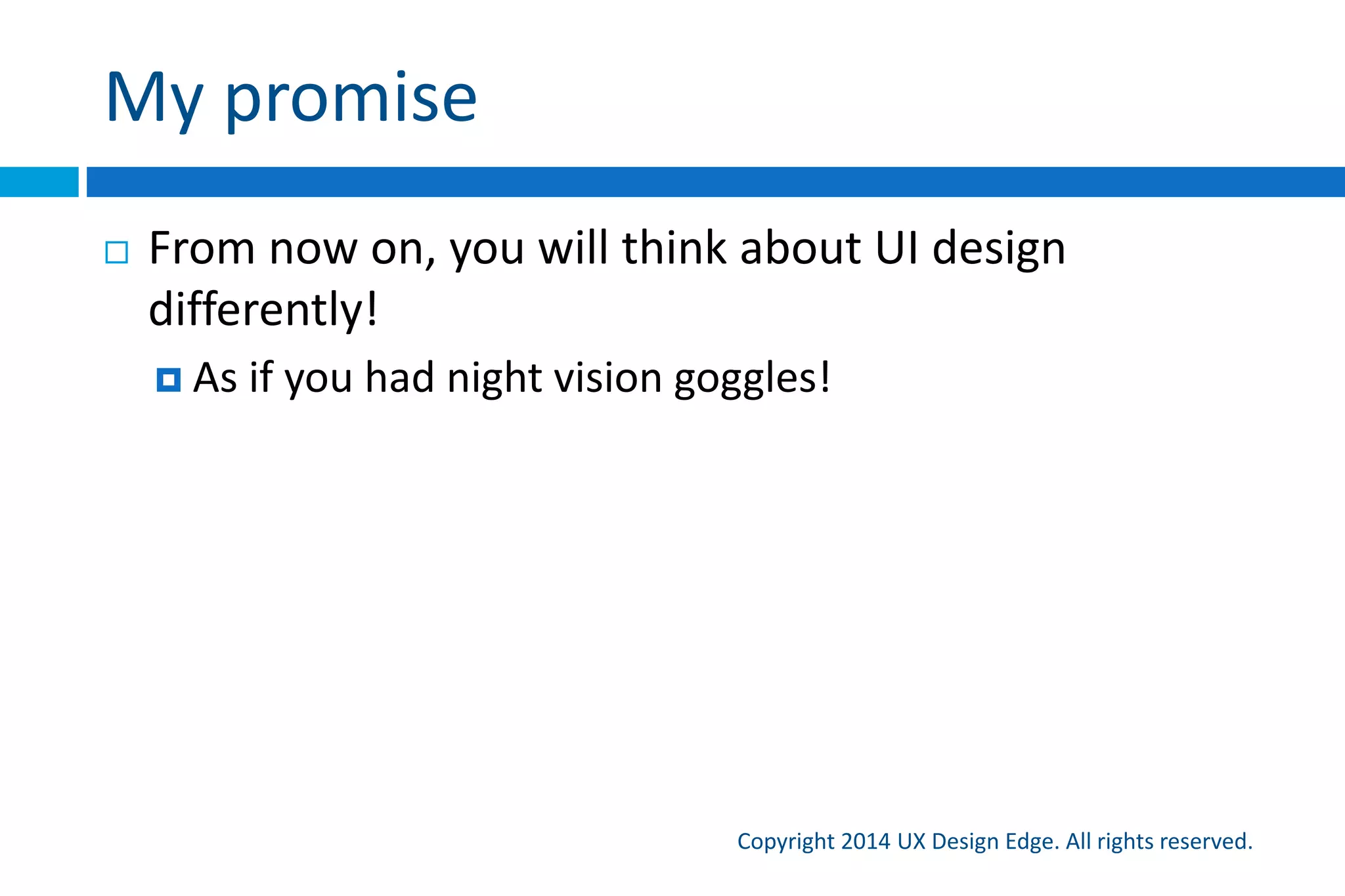 My promise

From now on, you will think about UI design differently!

As if you had night vision goggles!

Copyright 2014 UX Design Edge. All rights reserved.